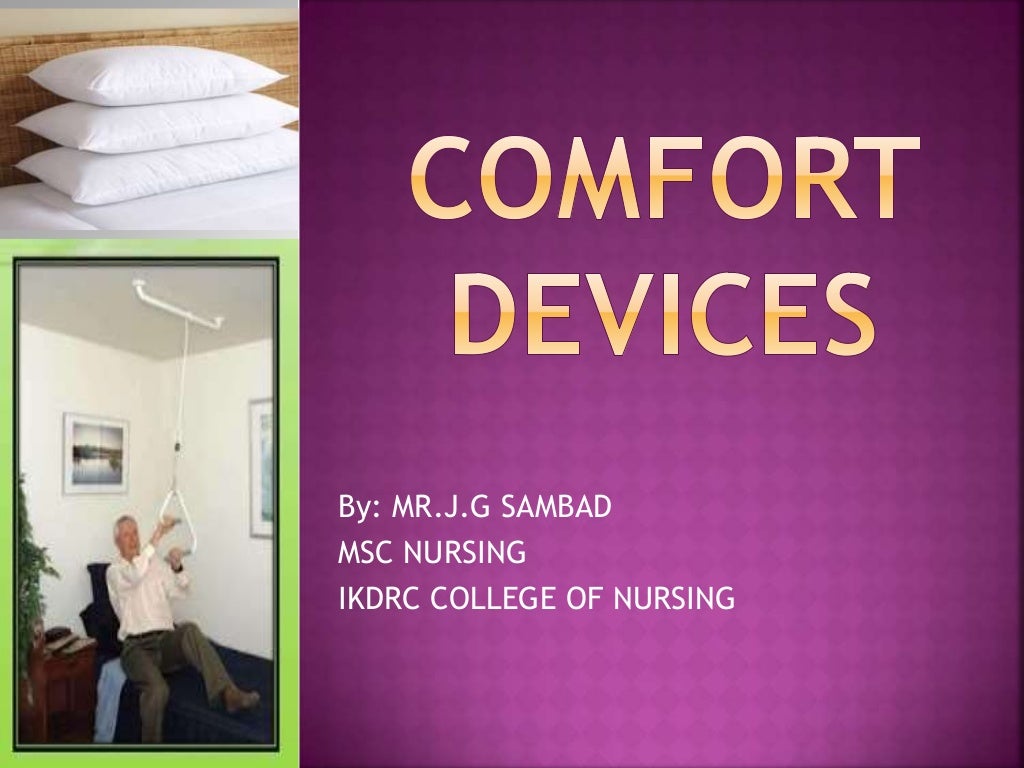 COMFORT DEVICES

By: MR.J.G SAMBAD
MSC NURSING
IKDRC COLLEGE OF NURSING